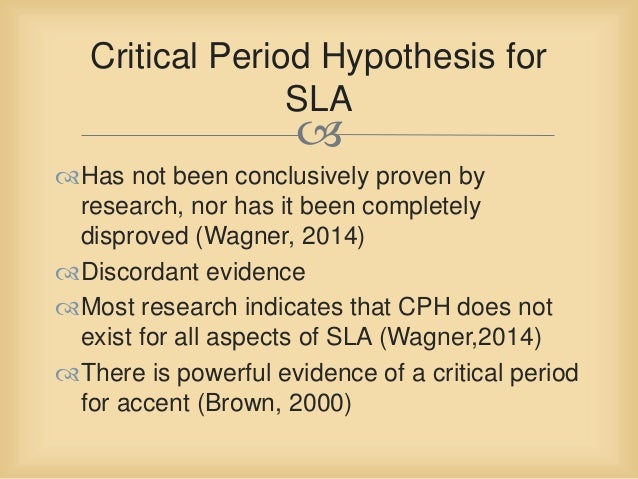 Critical Period Hypothesis for SLA

Has not been conclusively proven by research, nor has it been completely disproved (Wagner, 2014)

Discordant evidence

Most research indicates that CPH does not exist for all aspects of SLA (Wagner,2014)

There is powerful evidence of a critical period for accent (Brown, 2000)